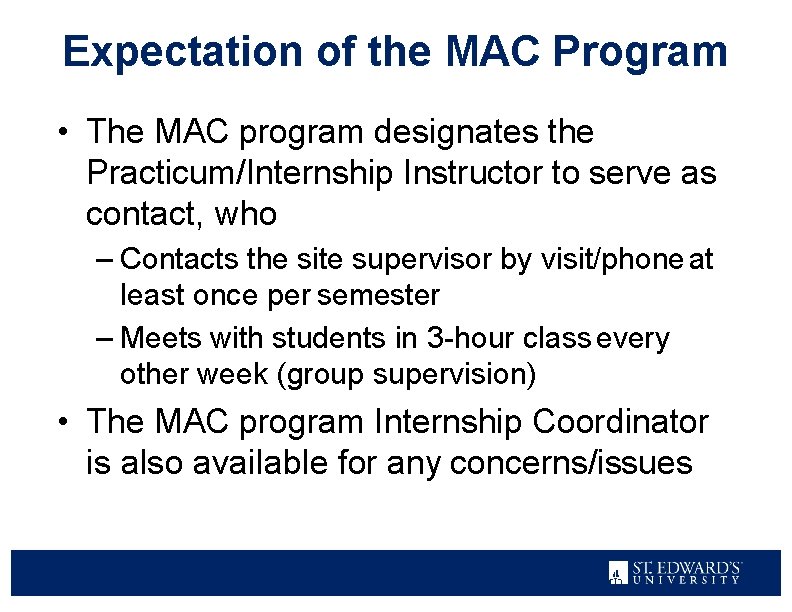 Expectation of the MAC Program

• The MAC program designates the Practicum/Internship Instructor to serve as contact, who

– Contacts the site supervisor by visit/phone at least once per semester

– Meets with students in 3-hour class every other week (group supervision)

• The MAC program Internship Coordinator is also available for any concerns/issues

ST. EDWARD'S UNIVERSITY